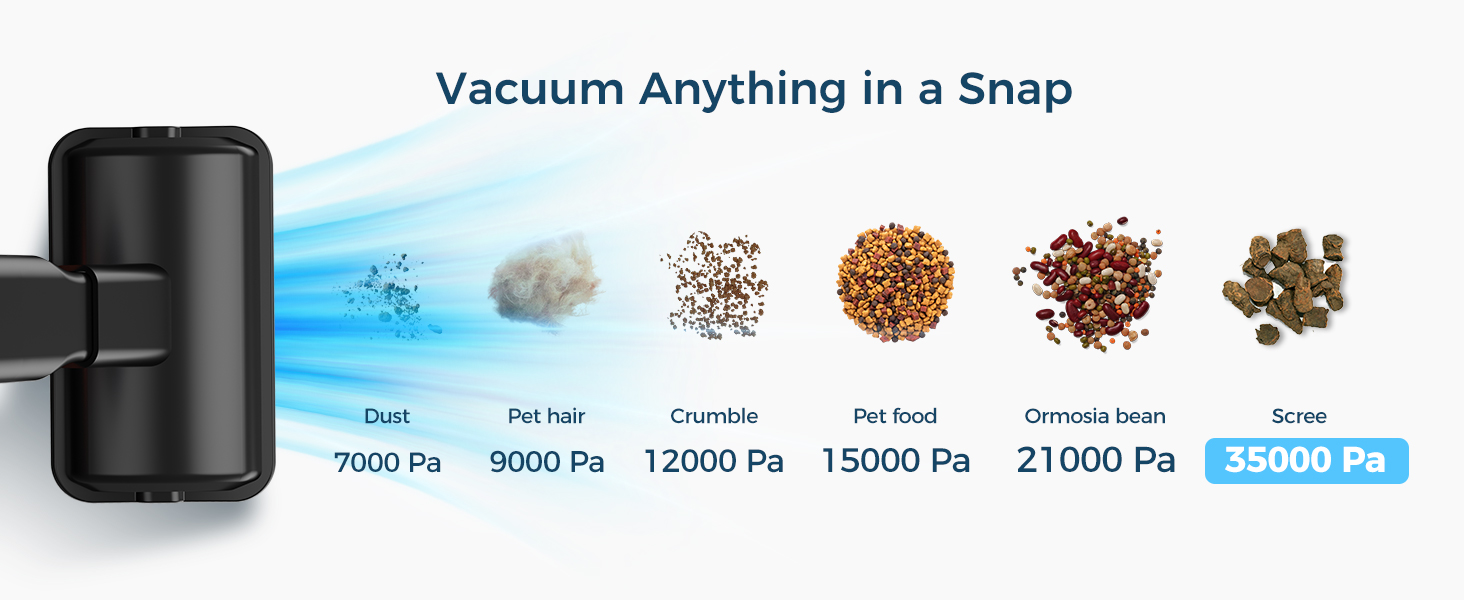 Vacuum Anything in a Snap

Dust
7000 Pa

Pet hair
9000 Pa

Crumble
12000 Pa

Pet food
15000 Pa

Ormosia bean
21000 Pa

Scree
35000 Pa